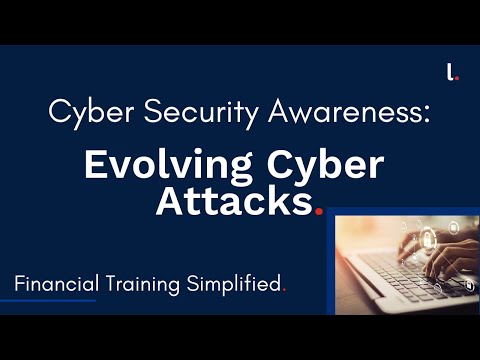 l.

Cyber Security Awareness:

Evolving Cyber Attacks.

Financial Training Simplified.